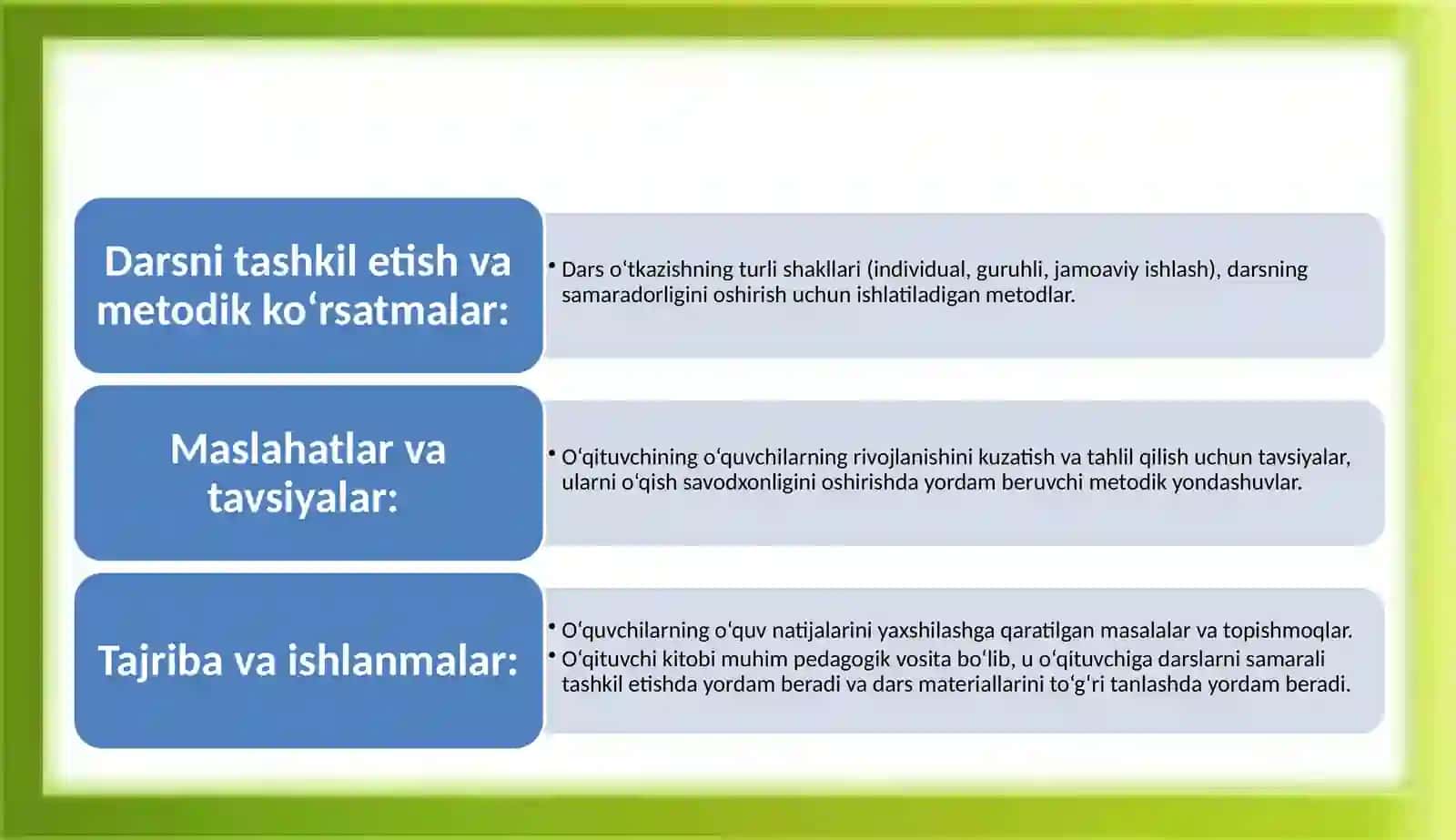 Darsni tashkil etish va metodik koʻrsatmalar:

• Dars oʻtkazishning turli shakllari (individual, guruhli, jamoaviy ishlash), darsning samaradorligini oshirish uchun ishlatiladigan metodlar.

Maslahatlar va tavsiyalar:

• Oʻqituvchining oʻquvchilarning rivojlanishini kuzatish va tahlil qilish uchun tavsiyalar, ularni oʻqish savodxonligini oshirishda yordam beruvchi metodik yondashuvlar.

Tajriba va ishlanmalar:

• Oʻquvchilarning oʻquv natijalarini yaxshilashga qaratilgan masalalar va topishmoqlar.
• Oʻqituvchi kitobi muhim pedagogik vosita boʻlib, u oʻqituvchiga darslarni samarali tashkil etishda yordam beradi va dars materiallarini toʻgʻri tanlashda yordam beradi.